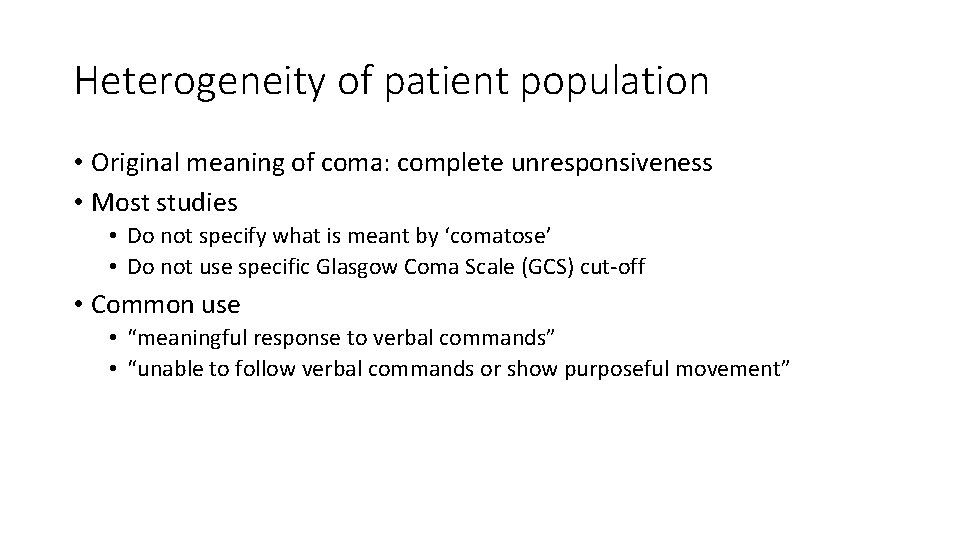 Heterogeneity of patient population

• Original meaning of coma: complete unresponsiveness
• Most studies
  • Do not specify what is meant by ‘comatose’
  • Do not use specific Glasgow Coma Scale (GCS) cut-off
• Common use
  • “meaningful response to verbal commands”
  • “unable to follow verbal commands or show purposeful movement”